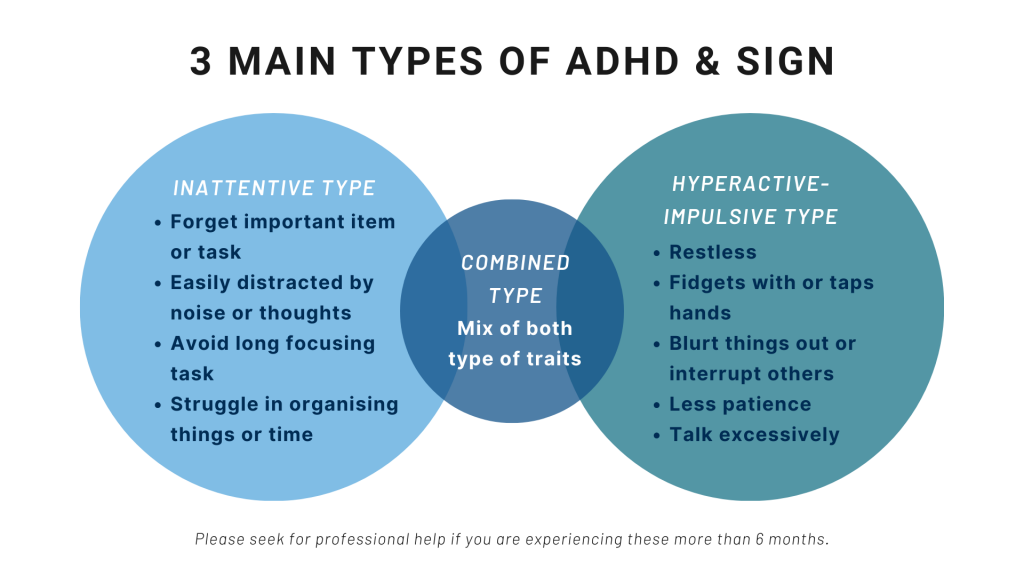 3 MAIN TYPES OF ADHD & SIGN

INATTENTIVE TYPE
• Forget important item or task
• Easily distracted by noise or thoughts
• Avoid long focusing task
• Struggle in organising things or time

COMBINED TYPE
Mix of both type of traits

HYPERACTIVE-IMPULSIVE TYPE
• Restless
• Fidgets with or taps hands
• Blurt things out or interrupt others
• Less patience
• Talk excessively

Please seek for professional help if you are experiencing these more than 6 months.